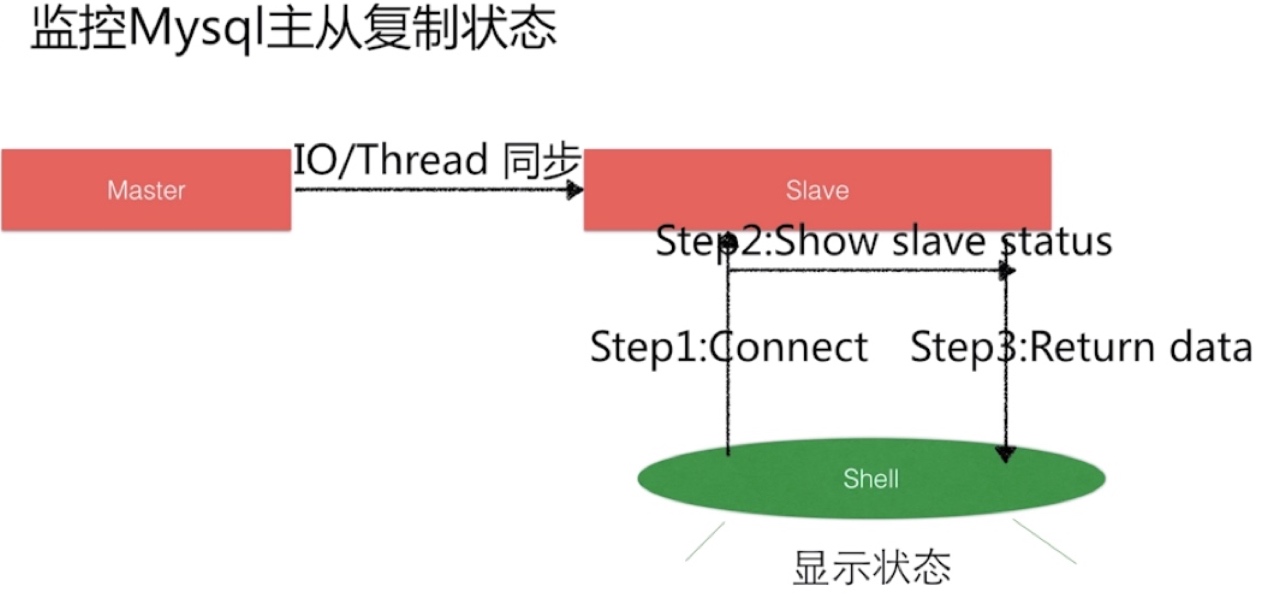 监控Mysql主从复制状态

Master

IO/Thread 同步

Slave

Step2:Show slave status

Step1:Connect

Step3:Return data

Shell

显示状态